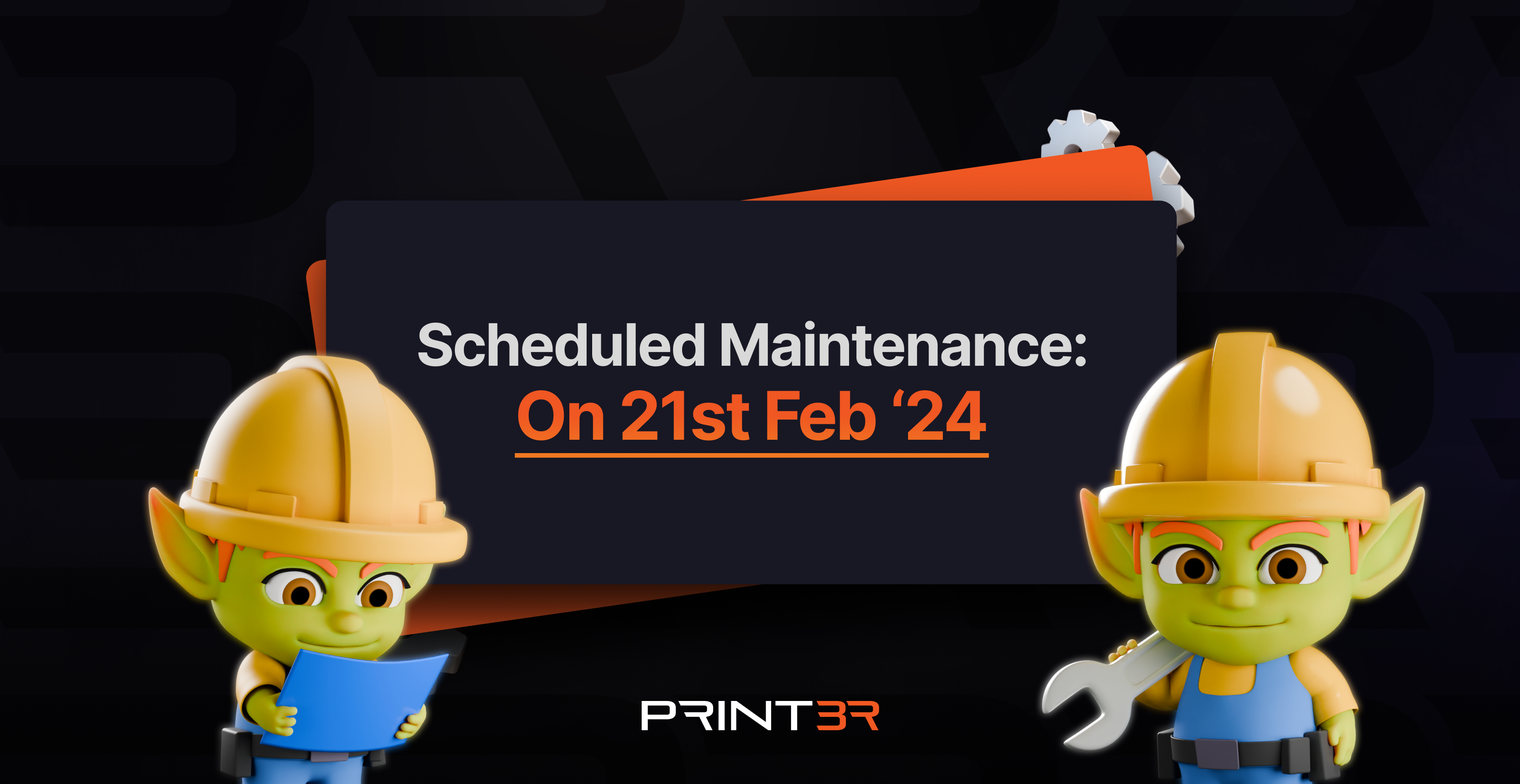 Scheduled Maintenance:
On 21st Feb ‘24

PRINT3R